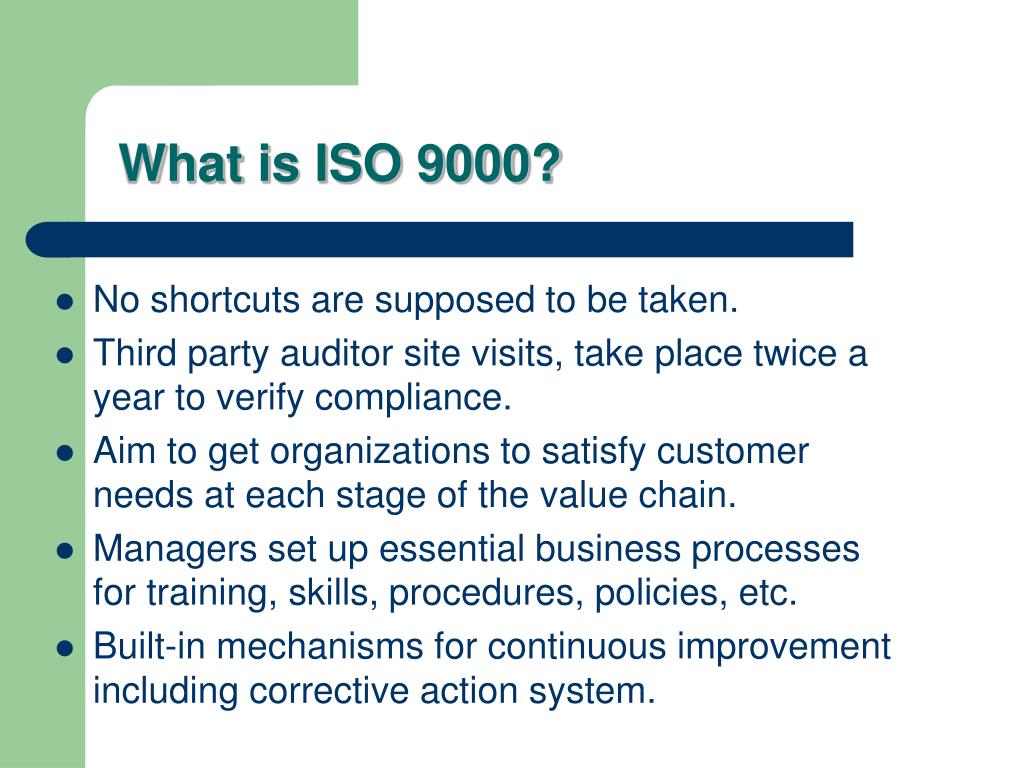 What is ISO 9000?

- No shortcuts are supposed to be taken.
- Third party auditor site visits, take place twice a year to verify compliance.
- Aim to get organizations to satisfy customer needs at each stage of the value chain.
- Managers set up essential business processes for training, skills, procedures, policies, etc.
- Built-in mechanisms for continuous improvement including corrective action system.